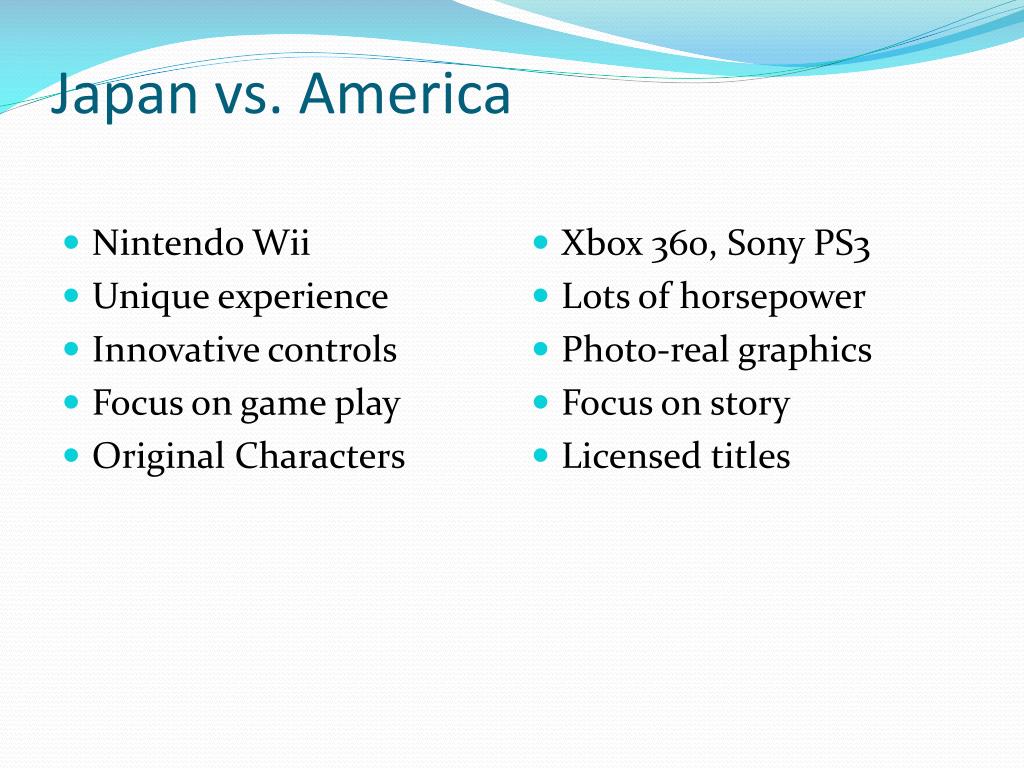 Japan vs. America

- Nintendo Wii
- Unique experience
- Innovative controls
- Focus on game play
- Original Characters

- Xbox 360, Sony PS3
- Lots of horsepower
- Photo-real graphics
- Focus on story
- Licensed titles